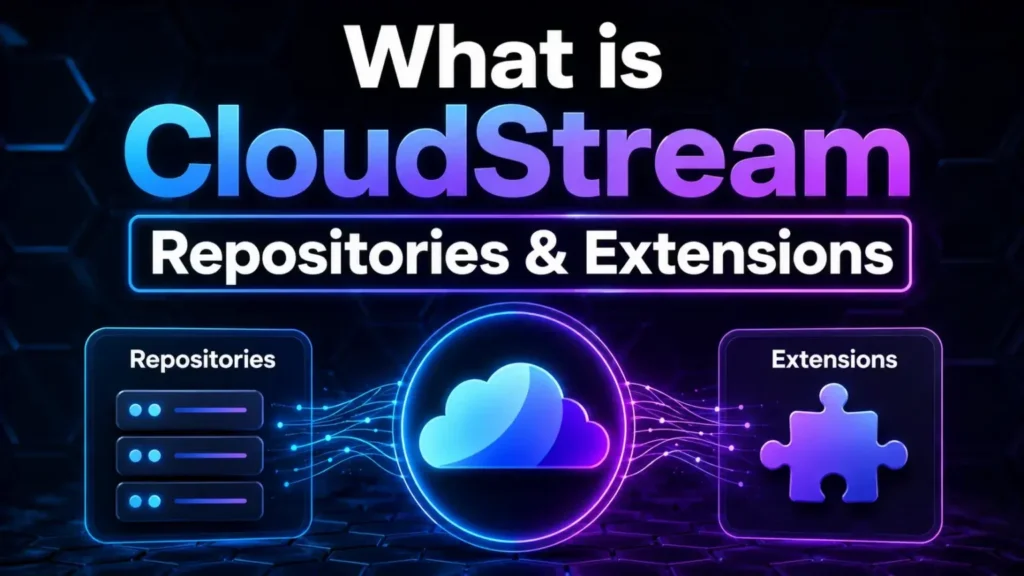 What is CloudStream

Repositories & Extensions

Repositories

Extensions